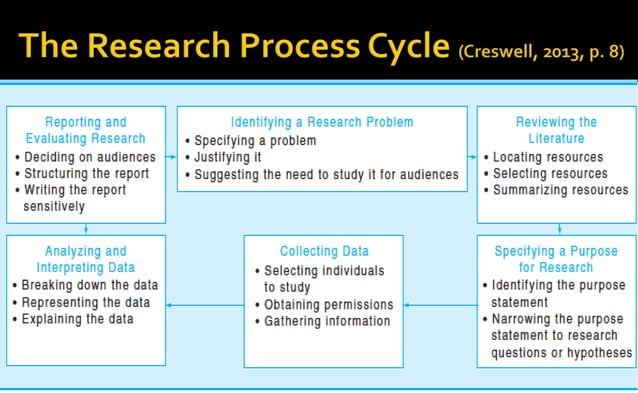 The Research Process Cycle (Creswell, 2013, p. 8)

Reporting and Evaluating Research
• Deciding on audiences
• Structuring the report
• Writing the report sensitively

Identifying a Research Problem
• Specifying a problem
• Justifying it
• Suggesting the need to study it for audiences

Reviewing the Literature
• Locating resources
• Selecting resources
• Summarizing resources

Analyzing and Interpreting Data
• Breaking down the data
• Representing the data
• Explaining the data

Collecting Data
• Selecting individuals to study
• Obtaining permissions
• Gathering information

Specifying a Purpose for Research
• Identifying the purpose statement
• Narrowing the purpose statement to research questions or hypotheses